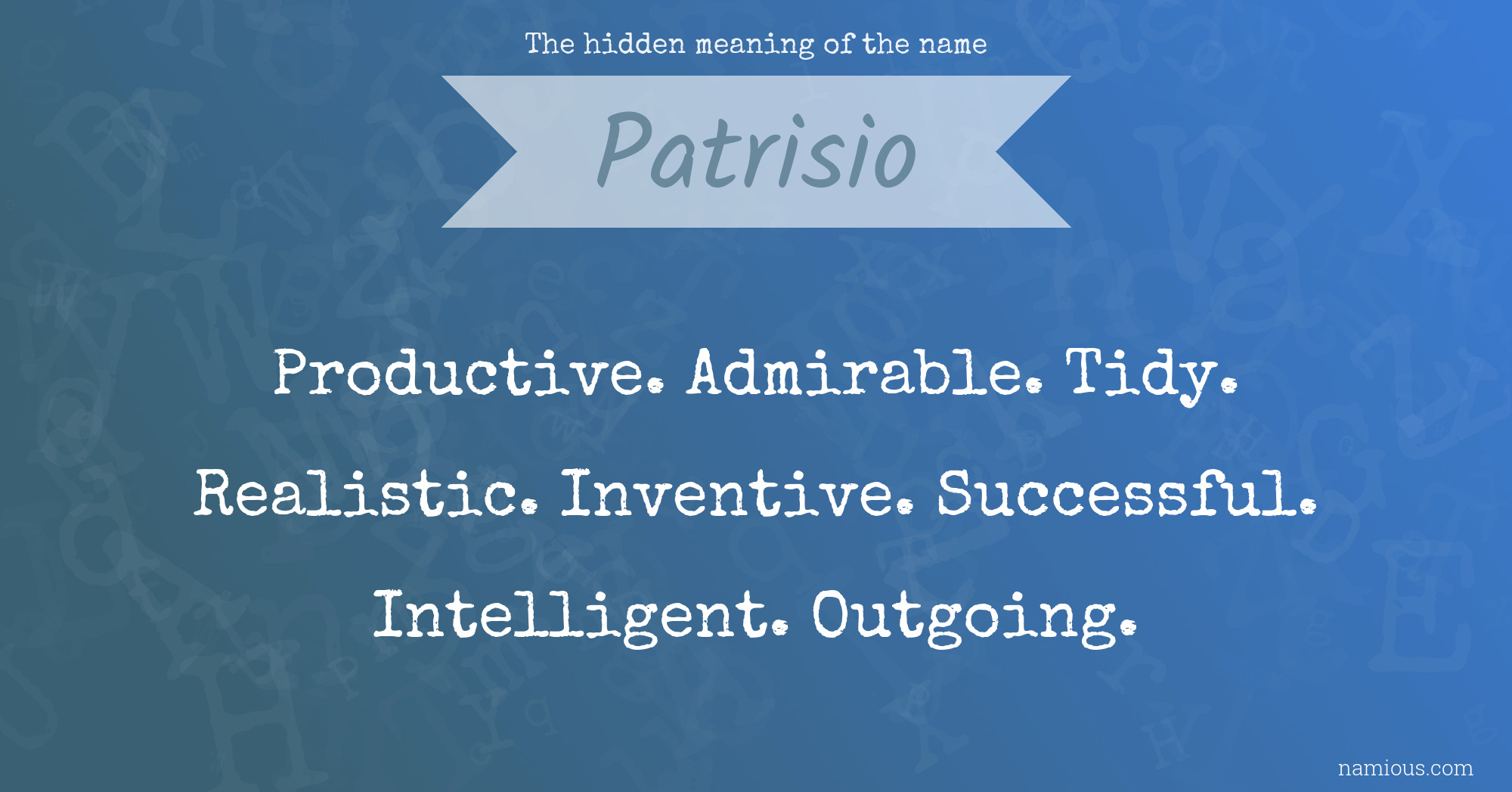 The hidden meaning of the name

Patrisio

Productive. Admirable. Tidy. Realistic. Inventive. Successful. Intelligent. Outgoing.

namious.com